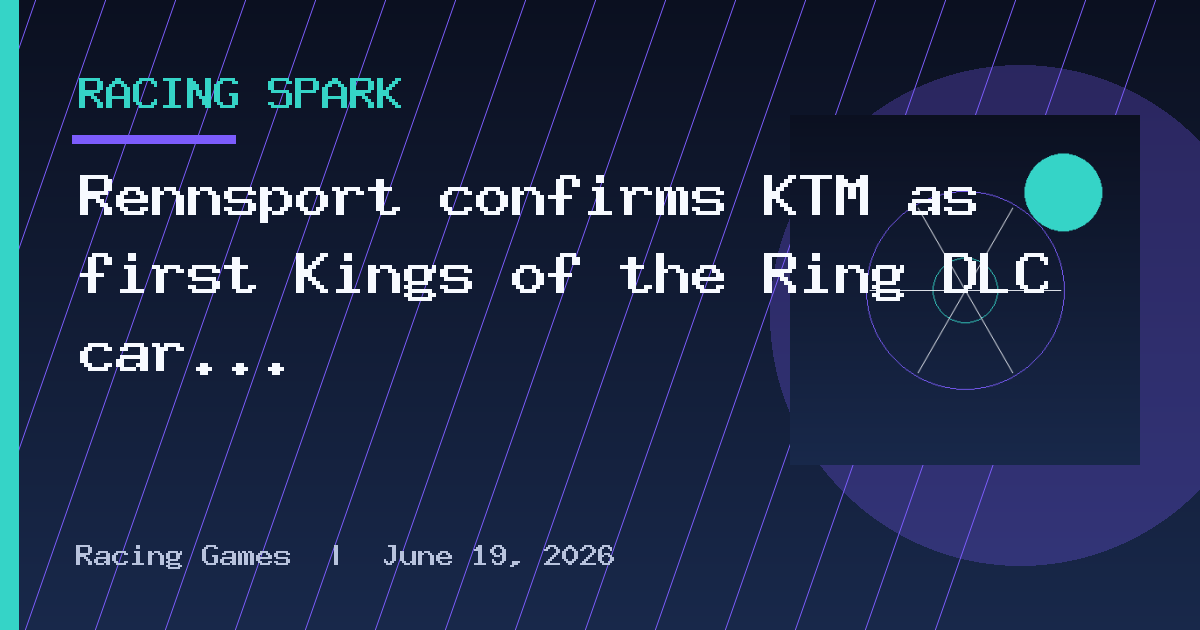 RACING SPARK

Rennsport confirms KTM as first Kings of the Ring DLC car...

Racing Games | June 19, 2026